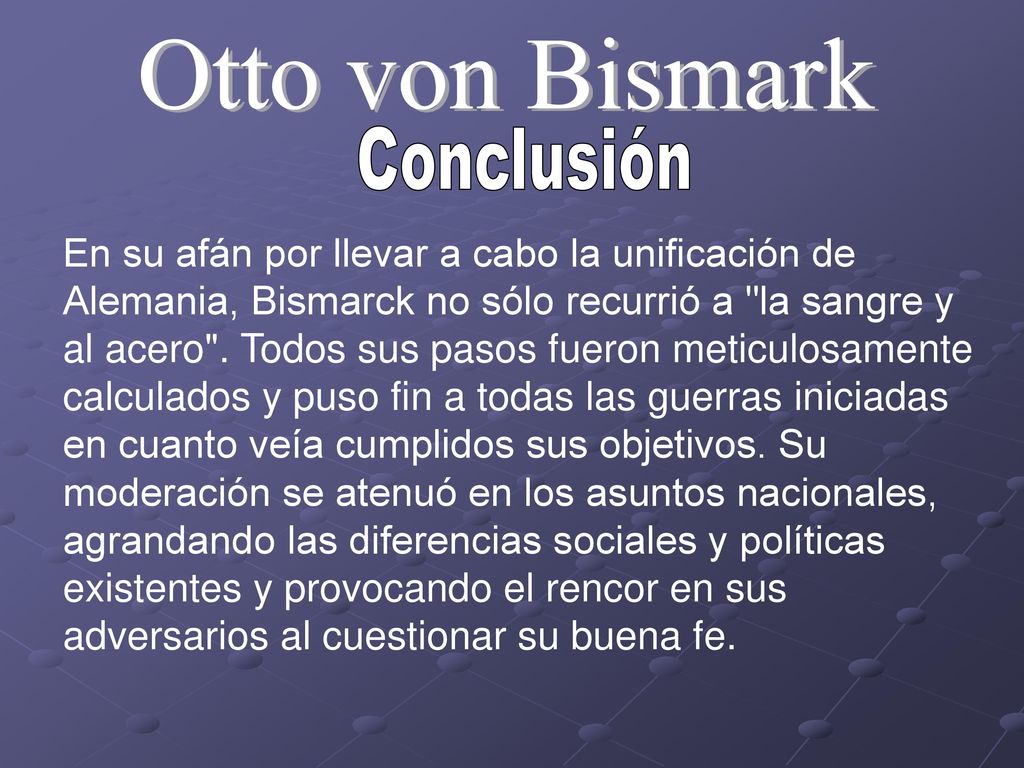 Otto von Bismark

Conclusión

En su afán por llevar a cabo la unificación de Alemania, Bismarck no sólo recurrió a "la sangre y al acero". Todos sus pasos fueron meticulosamente calculados y puso fin a todas las guerras iniciadas en cuanto veía cumplidos sus objetivos. Su moderación se atenuó en los asuntos nacionales, agrandando las diferencias sociales y políticas existentes y provocando el rencor en sus adversarios al cuestionar su buena fe.